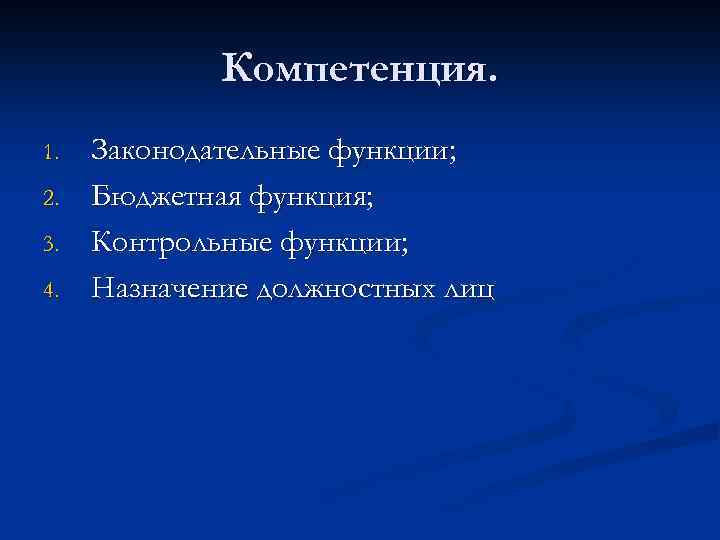 Компетенция.

1. Законодательные функции;
2. Бюджетная функция;
3. Контрольные функции;
4. Назначение должностных лиц